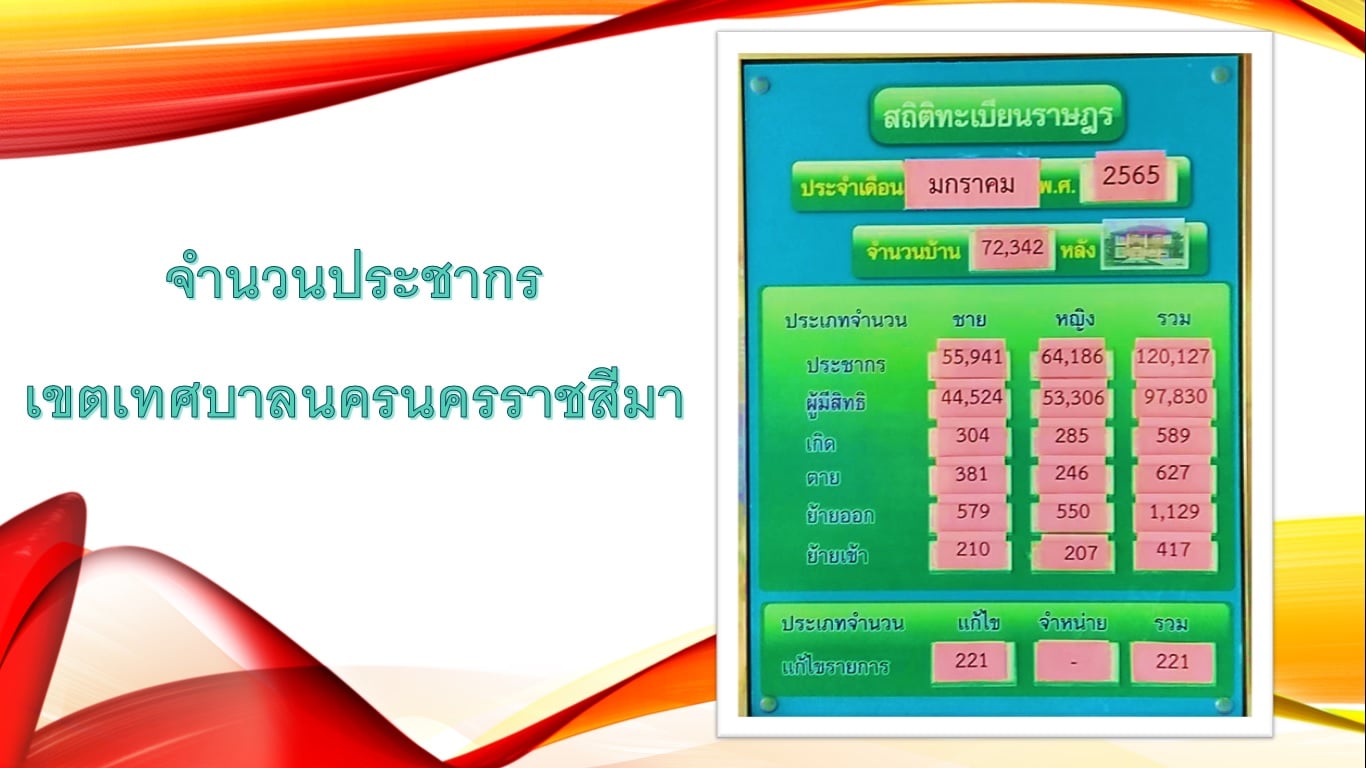 จำนวนประชากร

เขตเทศบาลนครนครราชสีมา

สถิติทะเบียนราษฎร

ประจำเดือน มกราคม พ.ศ. 2565

จำนวนบ้าน 72,342 หลัง

| ประเภทจำนวน | ชาย | หญิง | รวม |
|---|---|---|---|
| ประชากร | 55,941 | 64,186 | 120,127 |
| ผู้มีสิทธิ | 44,524 | 53,306 | 97,830 |
| เกิด | 304 | 285 | 589 |
| ตาย | 381 | 246 | 627 |
| ย้ายออก | 579 | 550 | 1,129 |
| ย้ายเข้า | 210 | 207 | 417 |

| ประเภทจำนวน | แก้ไข | จำหน่าย | รวม |
|---|---|---|---|
| แก้ไขรายการ | 221 | - | 221 |